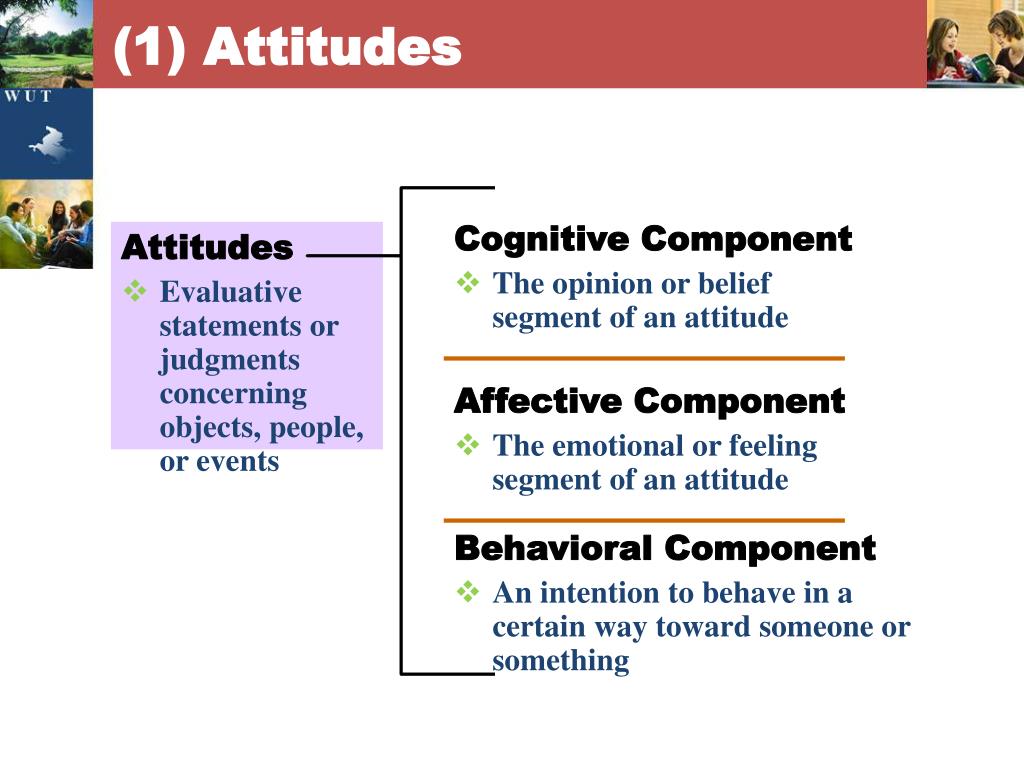 (1) Attitudes

WUT

Attitudes
❖ Evaluative statements or judgments concerning objects, people, or events

Cognitive Component
❖ The opinion or belief segment of an attitude

Affective Component
❖ The emotional or feeling segment of an attitude

Behavioral Component
❖ An intention to behave in a certain way toward someone or something